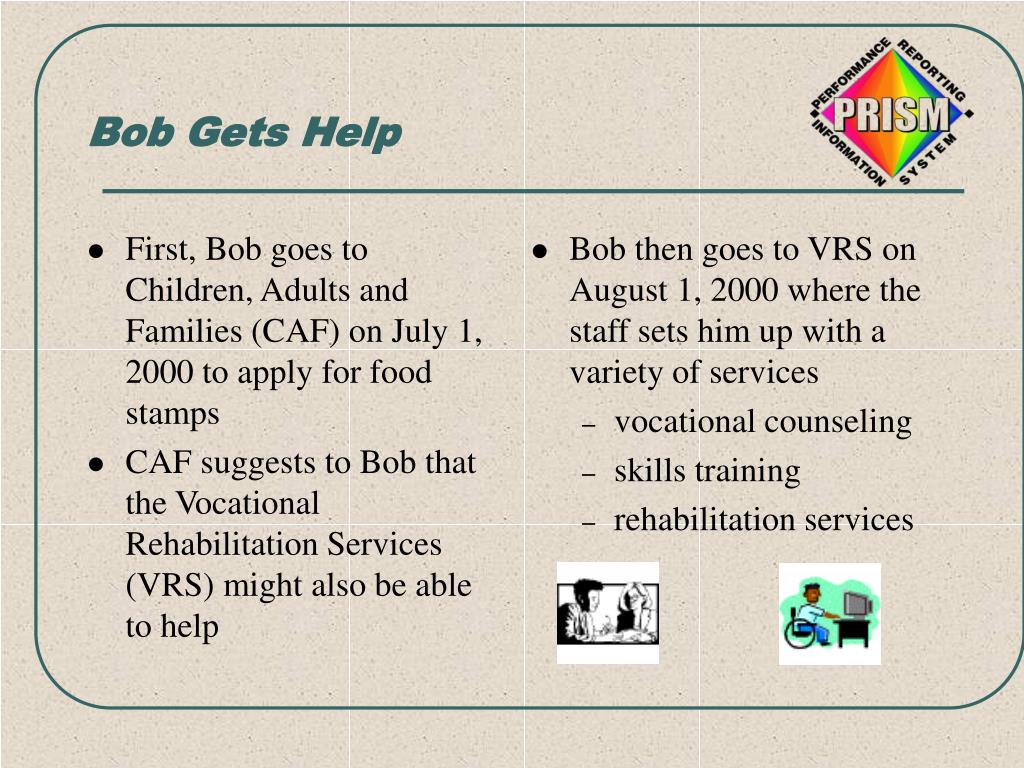 Bob Gets Help

PERFORMANCE REPORTING INFORMATION SYSTEM
PRISM

- First, Bob goes to Children, Adults and Families (CAF) on July 1, 2000 to apply for food stamps
- CAF suggests to Bob that the Vocational Rehabilitation Services (VRS) might also be able to help

- Bob then goes to VRS on August 1, 2000 where the staff sets him up with a variety of services
  – vocational counseling
  – skills training
  – rehabilitation services